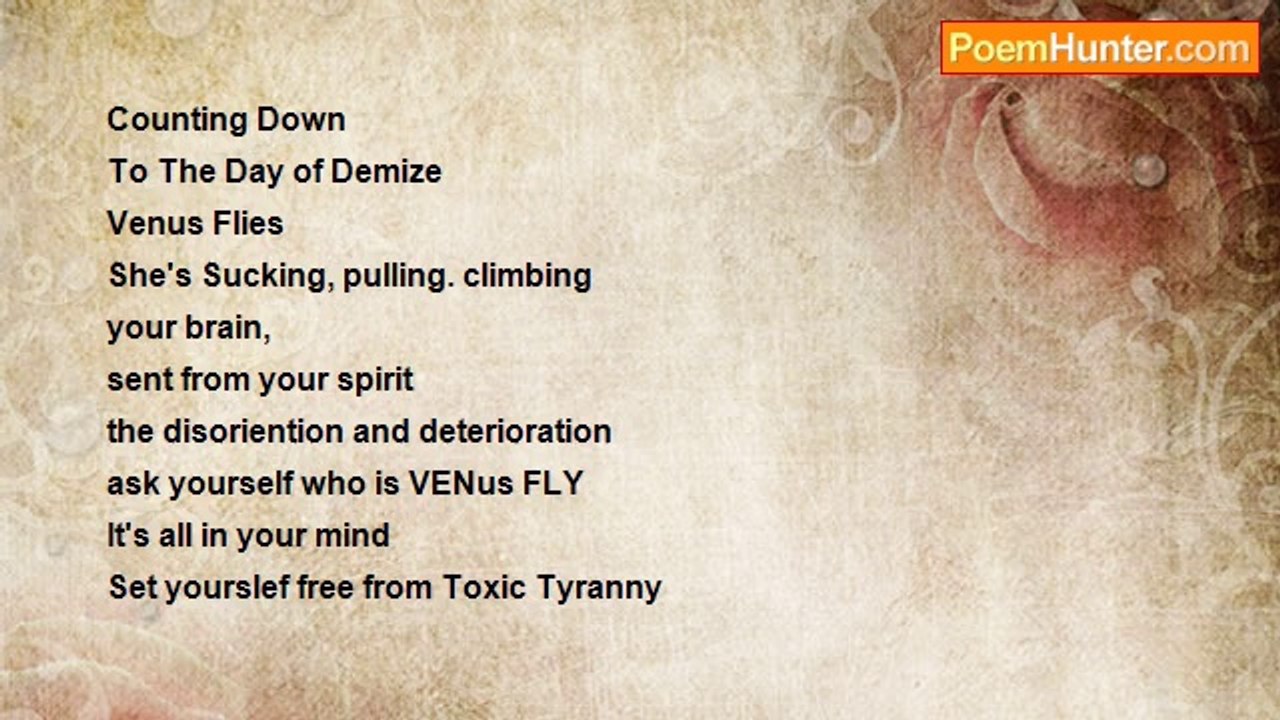 PoemHunter.com

Counting Down
To The Day of Demize
Venus Flies
She's Sucking, pulling. climbing
your brain,
sent from your spirit
the disoriention and deterioration
ask yourself who is VENus FLY
It's all in your mind
Set yourslef free from Toxic Tyranny